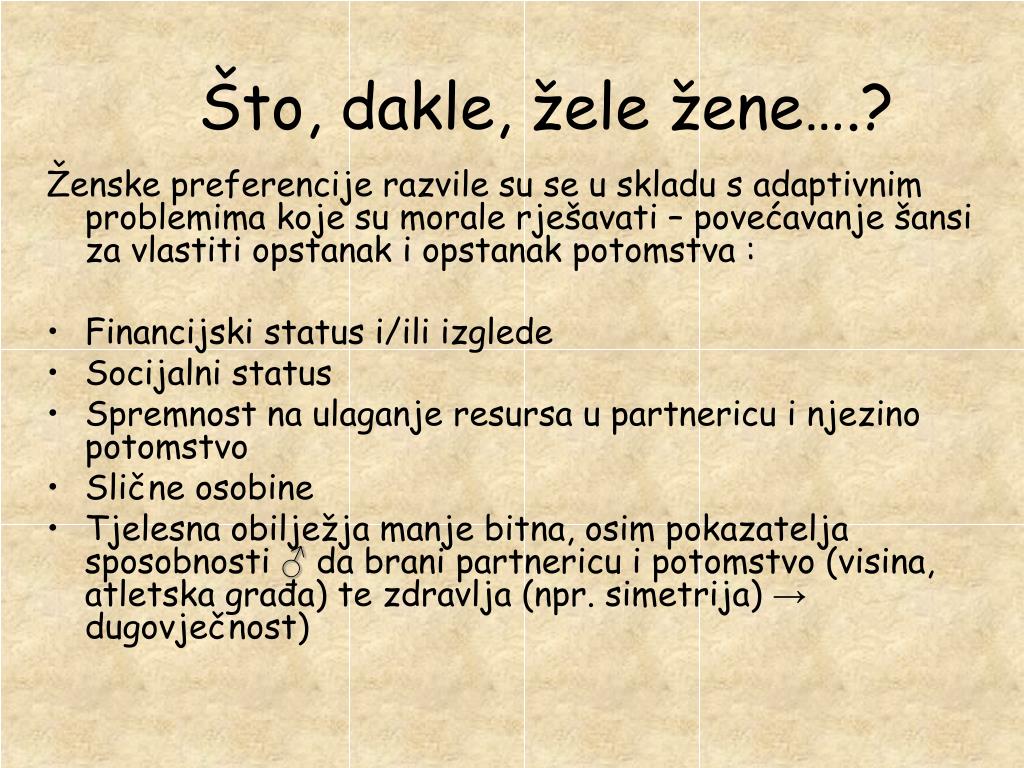 Što, dakle, žele žene….?

Ženske preferencije razvile su se u skladu s adaptivnim problemima koje su morale rješavati – povećavanje šansi za vlastiti opstanak i opstanak potomstva :

• Financijski status i/ili izglede
• Socijalni status
• Spremnost na ulaganje resursa u partnericu i njezino potomstvo
• Slične osobine
• Tjelesna obilježja manje bitna, osim pokazatelja sposobnosti ♂ da brani partnericu i potomstvo (visina, atletska građa) te zdravlja (npr. simetrija) → dugovječnost)